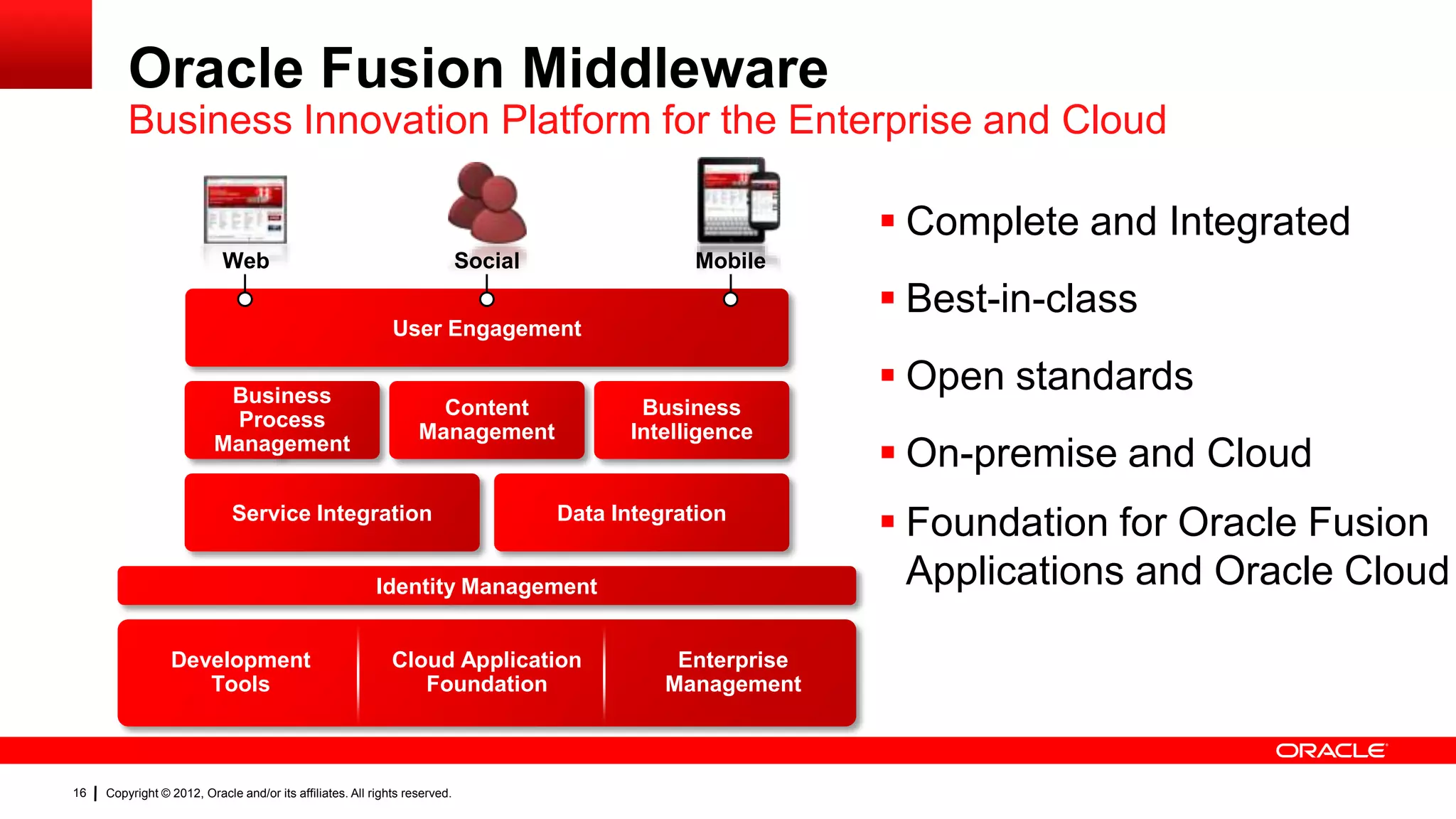 Oracle Fusion Middleware
Business Innovation Platform for the Enterprise and Cloud

Web
Social
Mobile

User Engagement

Business Process Management
Content Management
Business Intelligence

Service Integration
Data Integration

Identity Management

Development Tools
Cloud Application Foundation
Enterprise Management

▪ Complete and Integrated
▪ Best-in-class
▪ Open standards
▪ On-premise and Cloud
▪ Foundation for Oracle Fusion Applications and Oracle Cloud

ORACLE

16 | Copyright © 2012, Oracle and/or its affiliates. All rights reserved.